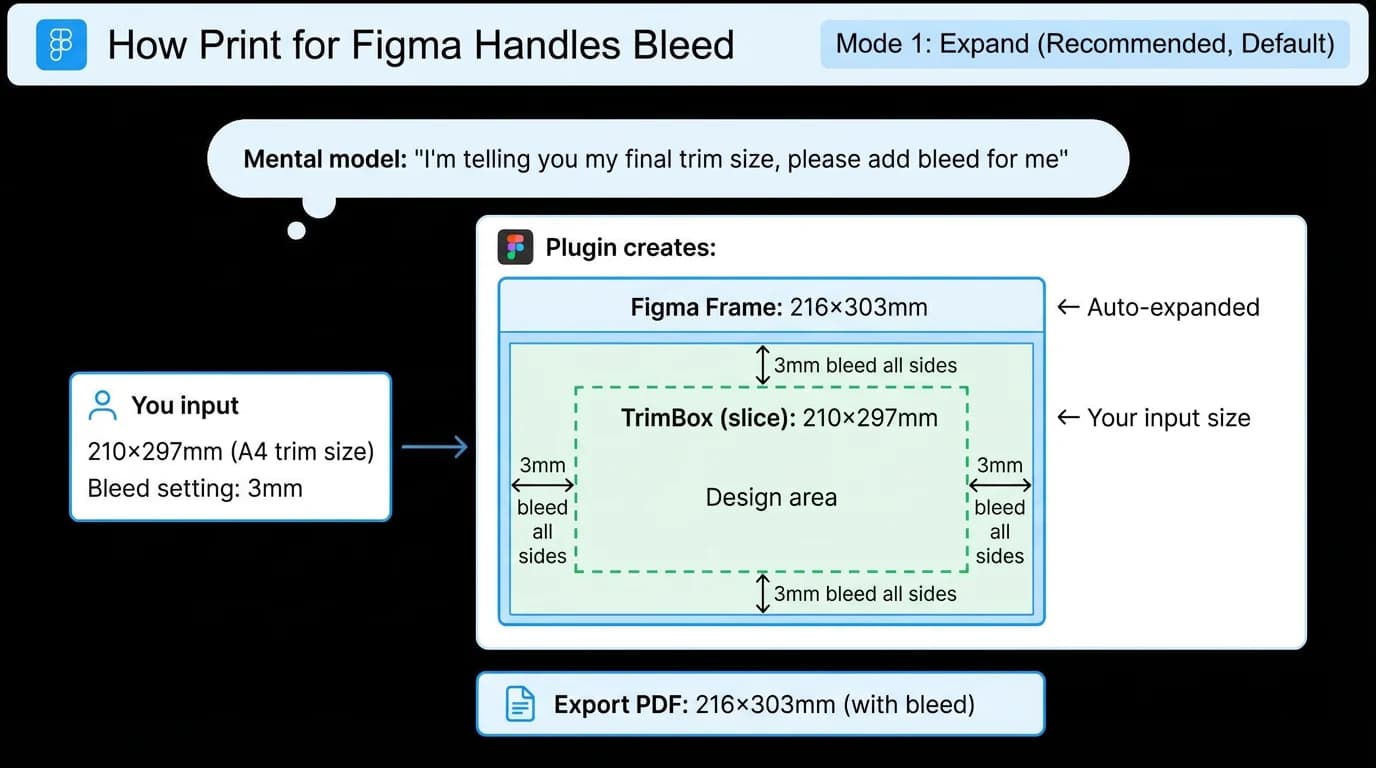 How Print for Figma Handles Bleed

Mode 1: Expand (Recommended, Default)

Mental model: "I'm telling you my final trim size, please add bleed for me"

You input
210×297mm (A4 trim size)
Bleed setting: 3mm

Plugin creates:

Figma Frame: 216×303mm

← Auto-expanded

3mm bleed all sides

TrimBox (slice): 210×297mm

← Your input size

3mm bleed all sides

Design area

3mm bleed all sides

3mm bleed all sides

Export PDF: 216×303mm (with bleed)